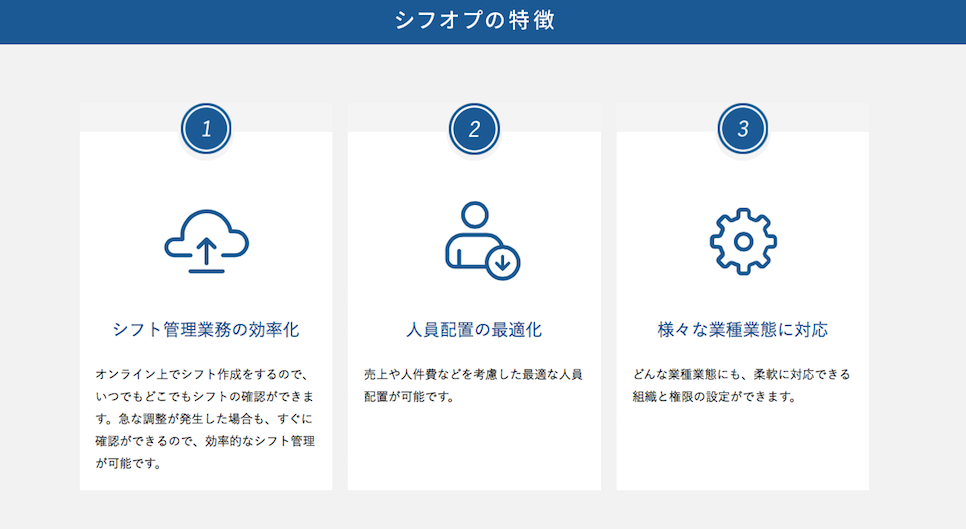 シフオプの特徴

1

シフト管理業務の効率化

オンライン上でシフト作成をするので、いつでもどこでもシフトの確認ができます。急な調整が発生した場合も、すぐに確認ができるので、効率的なシフト管理が可能です。

2

人員配置の最適化

売上や人件費などを考慮した最適な人員配置が可能です。

3

様々な業種業態に対応

どんな業種業態にも、柔軟に対応できる組織と権限の設定ができます。